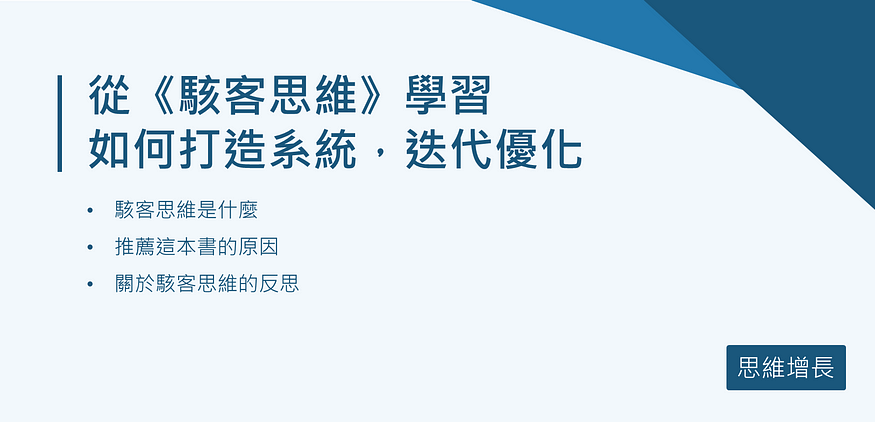 從《駭客思維》學習
如何打造系統，迭代優化

• 駭客思維是什麼
• 推薦這本書的原因
• 關於駭客思維的反思

思維增長